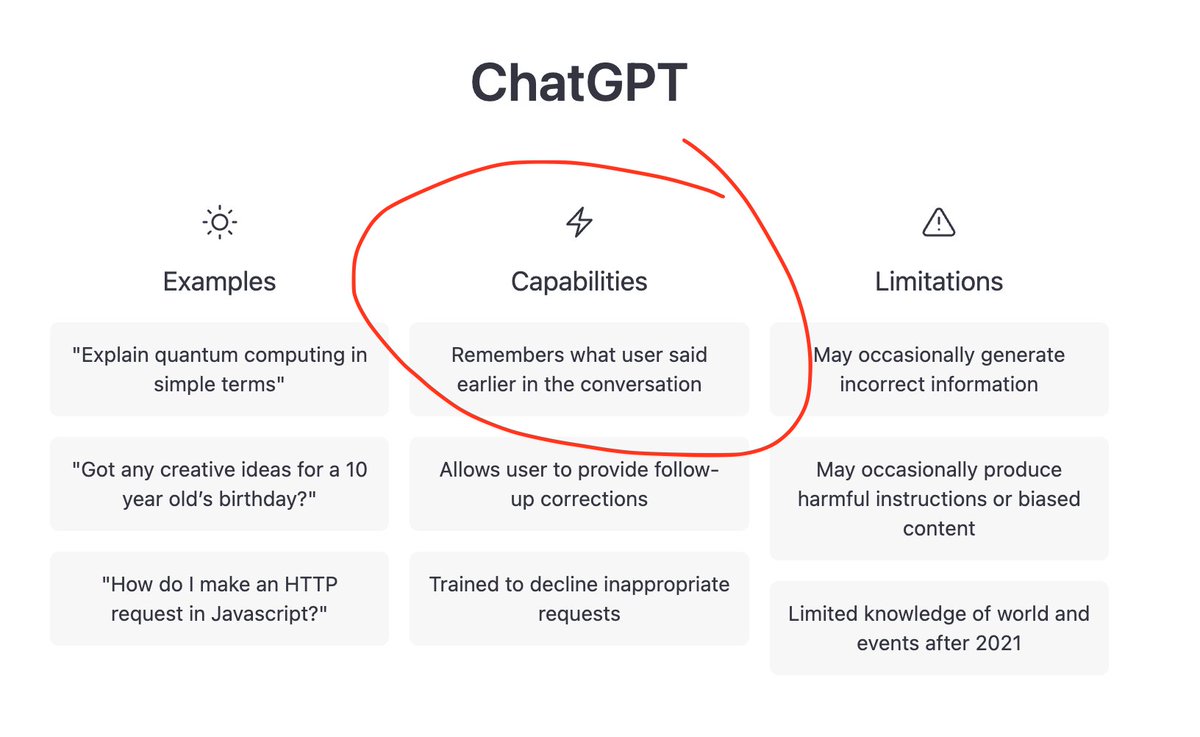 ChatGPT

Examples

"Explain quantum computing in simple terms"

"Got any creative ideas for a 10 year old's birthday?"

"How do I make an HTTP request in Javascript?"

Capabilities

Remembers what user said earlier in the conversation

Allows user to provide follow-up corrections

Trained to decline inappropriate requests

Limitations

May occasionally generate incorrect information

May occasionally produce harmful instructions or biased content

Limited knowledge of world and events after 2021